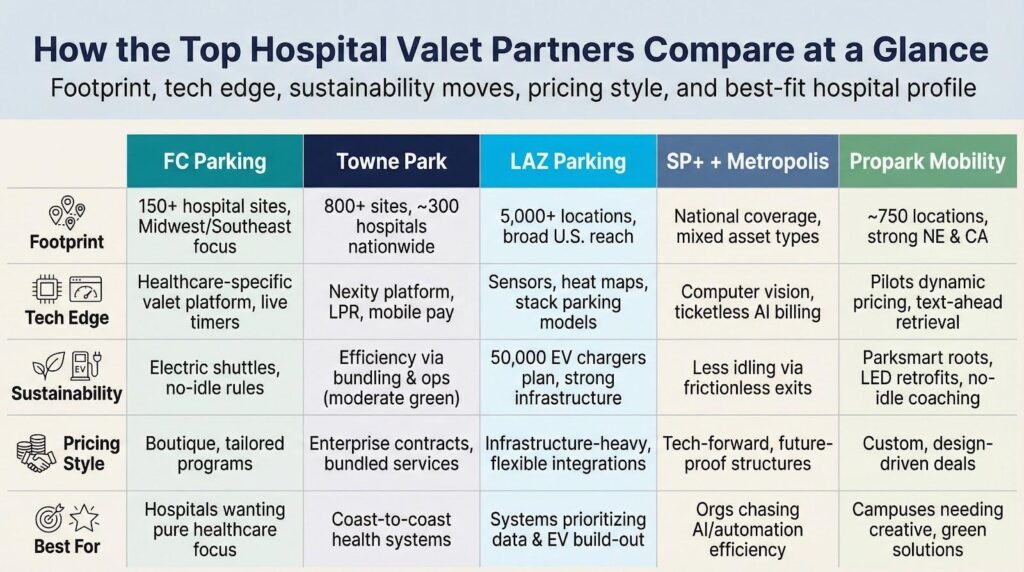 How the Top Hospital Valet Partners Compare at a Glance
Footprint, tech edge, sustainability moves, pricing style, and best-fit hospital profile

| | FC Parking | Towne Park | LAZ Parking | SP+ + Metropolis | Propark Mobility |
|---|---|---|---|---|---|
| Footprint | 150+ hospital sites, Midwest/Southeast focus | 800+ sites, ~300 hospitals nationwide | 5,000+ locations, broad U.S. reach | National coverage, mixed asset types | ~750 locations, strong NE & CA |
| Tech Edge | Healthcare-specific valet platform, live timers | Nexity platform, LPR, mobile pay | Sensors, heat maps, stack parking models | Computer vision, ticketless AI billing | Pilots dynamic pricing, text-ahead retrieval |
| Sustainability | Electric shuttles, no-idle rules | Efficiency via bundling & ops (moderate green) | 50,000 EV chargers plan, strong infrastructure | Less idling via frictionless exits | Parksmart roots, LED retrofits, no-idle coaching |
| Pricing Style | Boutique, tailored programs | Enterprise contracts, bundled services | Infrastructure-heavy, flexible integrations | Tech-forward, future-proof structures | Custom, design-driven deals |
| Best For | Hospitals wanting pure healthcare focus | Coast-to-coast health systems | Systems prioritizing data & EV build-out | Orgs chasing AI/automation efficiency | Campuses needing creative, green solutions |